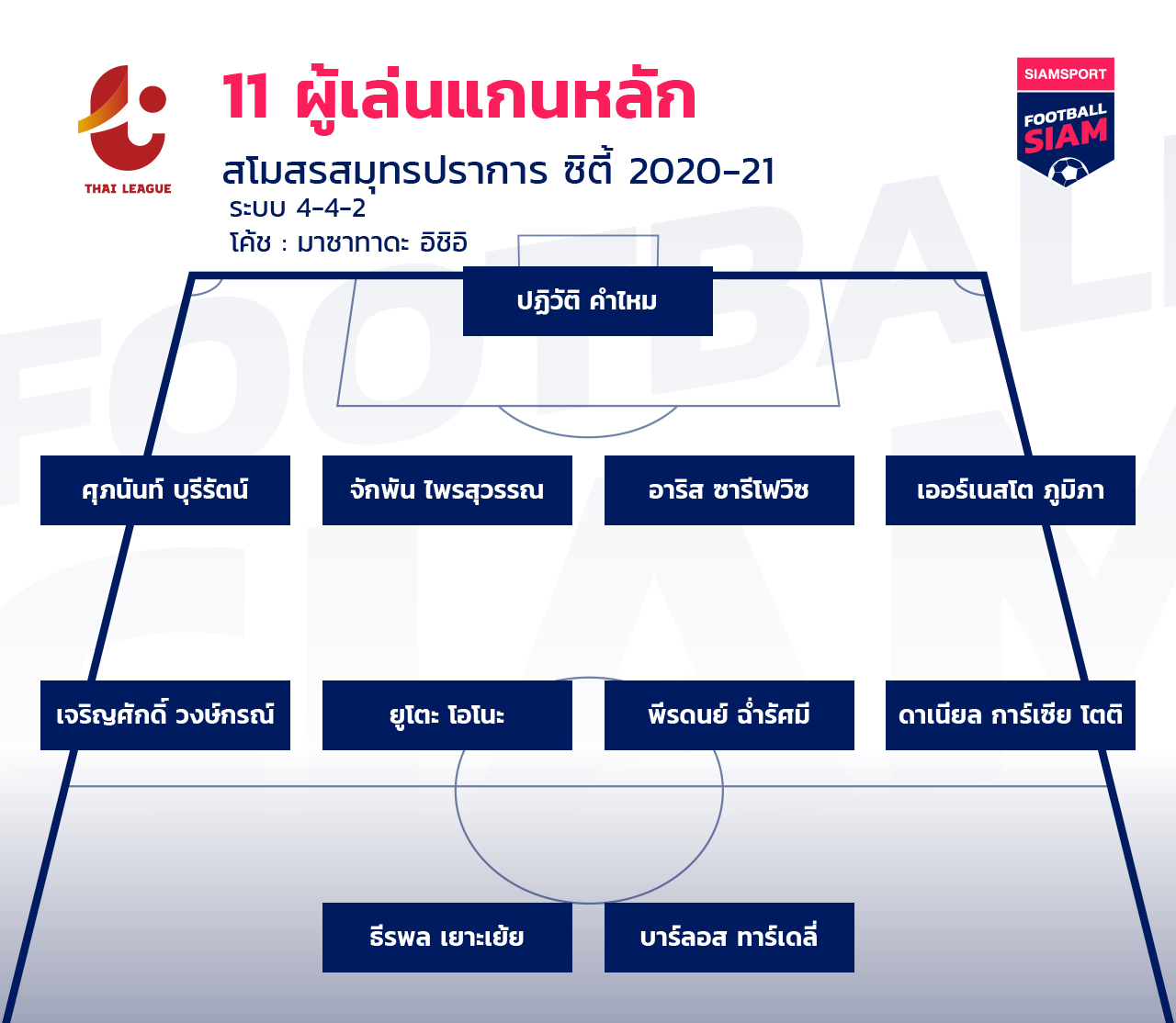 THAI LEAGUE

11 ผู้เล่นแกนหลัก

สโมสรสมุทรปราการ ซิตี้ 2020-21

ระบบ 4-4-2

โค้ช : มาซาทาดะ อิชิอิ

SIAMSPORT

FOOTBALL SIAM

ปฏิวัติ คำไหม

ศุภนันท์ บุรีรัตน์

จักพัน ไพรสุวรรณ

อาริส ซารีโฟวิช

เออร์เนสโต ภูมิภา

เจริญศักดิ์ วงษ์กรณ์

ยูโตะ โอโนะ

พีรดนย์ ฉ่ำรัศมี

ดาเนียล การ์เซีย โตติ

ธีรพล เยาะเย้ย

บาร์ลอส ทาร์เดลี่